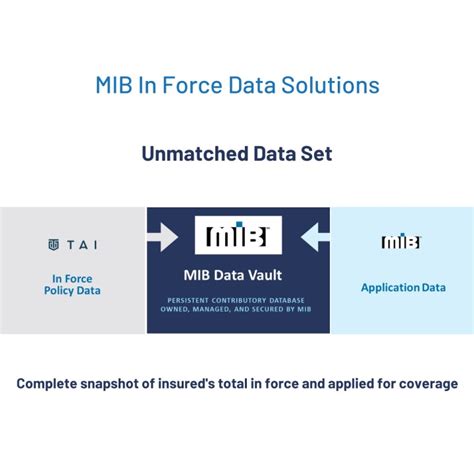 MIB In Force Data Solutions

Unmatched Data Set

TAI

In Force Policy Data

MIB

MIB Data Vault

PERSISTENT CONTRIBUTORY DATABASE OWNED, MANAGED, AND SECURED BY MIB

MIB

Application Data

Complete snapshot of insured's total in force and applied for coverage